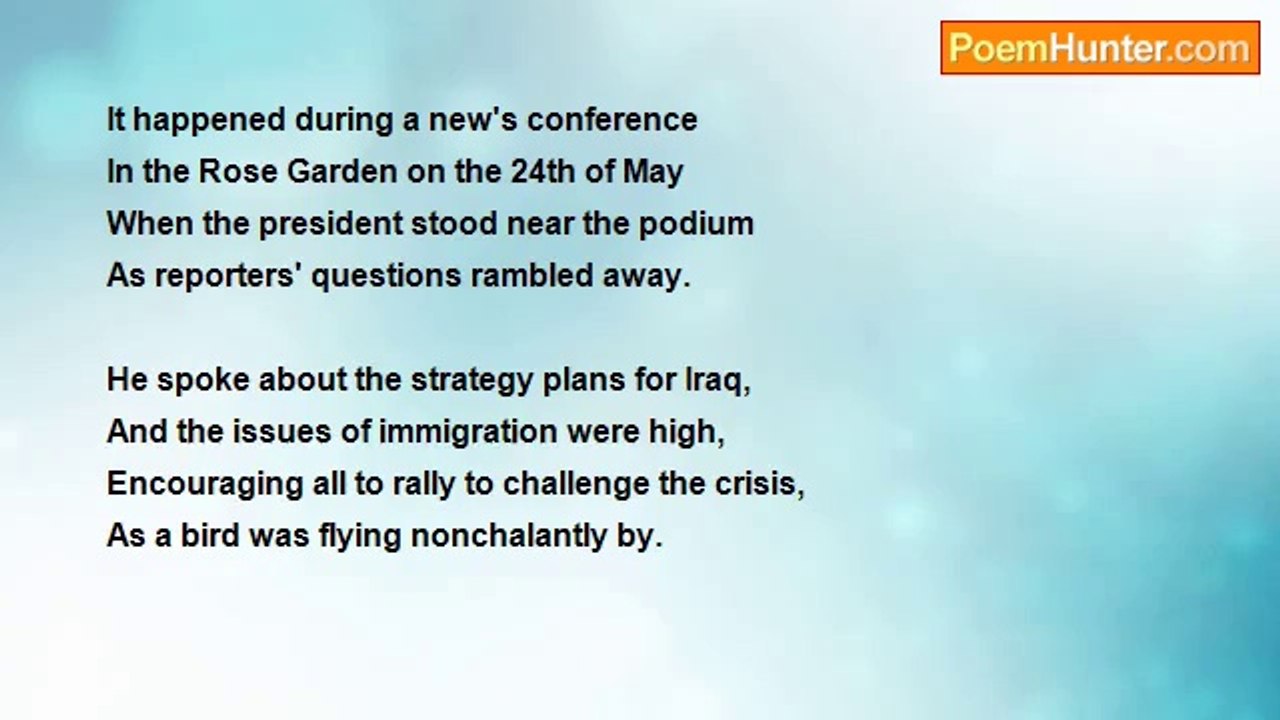 PoemHunter.com

It happened during a new's conference
In the Rose Garden on the 24th of May
When the president stood near the podium
As reporters' questions rambled away.

He spoke about the strategy plans for Iraq,
And the issues of immigration were high,
Encouraging all to rally to challenge the crisis,
As a bird was flying nonchalantly by.